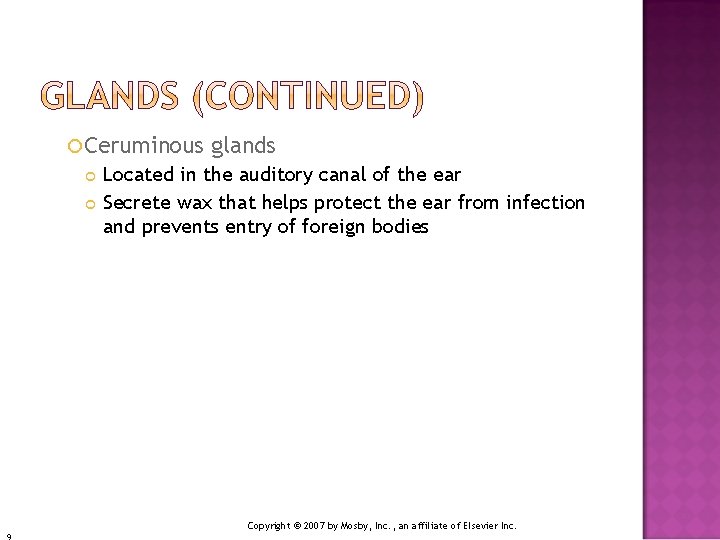 GLANDS (CONTINUED)

Ceruminous glands

Located in the auditory canal of the ear

Secrete wax that helps protect the ear from infection and prevents entry of foreign bodies

Copyright © 2007 by Mosby, Inc., an affiliate of Elsevier Inc.

9